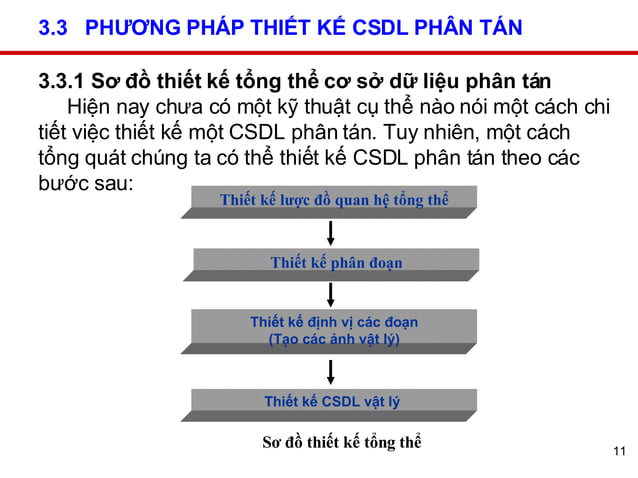 3.3 PHƯƠNG PHÁP THIẾT KẾ CSDL PHÂN TÁN

3.3.1 Sơ đồ thiết kế tổng thể cơ sở dữ liệu phân tán

Hiện nay chưa có một kỹ thuật cụ thể nào nói một cách chi tiết việc thiết kế một CSDL phân tán. Tuy nhiên, một cách tổng quát chúng ta có thể thiết kế CSDL phân tán theo các bước sau:

Thiết kế lược đồ quan hệ tổng thể

Thiết kế phân đoạn

Thiết kế định vị các đoạn
(Tạo các ảnh vật lý)

Thiết kế CSDL vật lý

Sơ đồ thiết kế tổng thể

11